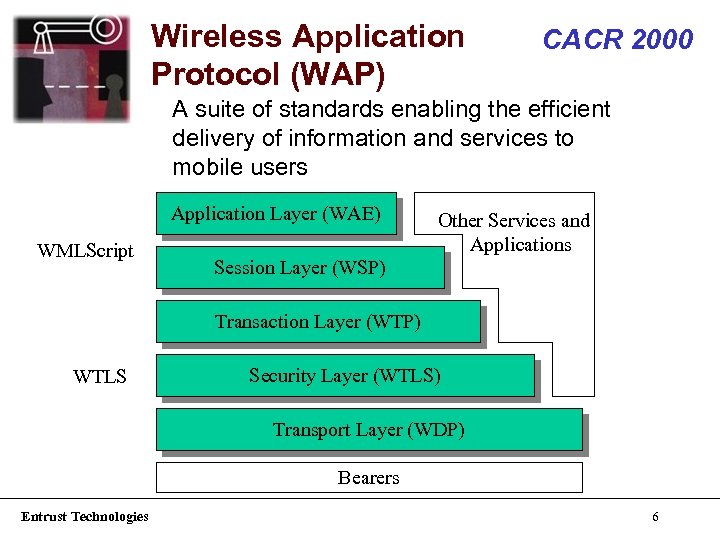 Wireless Application Protocol (WAP)

CACR 2000

A suite of standards enabling the efficient delivery of information and services to mobile users

Application Layer (WAE)

Other Services and Applications

WMLScript

Session Layer (WSP)

Transaction Layer (WTP)

WTLS

Security Layer (WTLS)

Transport Layer (WDP)

Bearers

Entrust Technologies

6